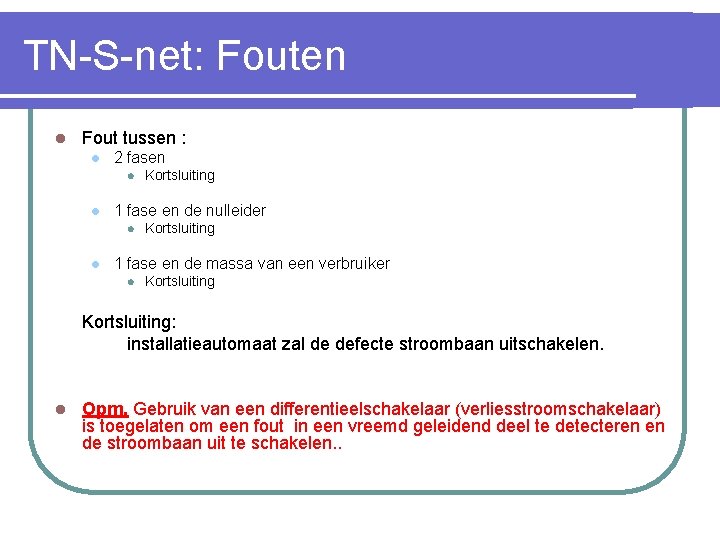 TN-S-net: Fouten

Fout tussen :

2 fasen

Kortsluiting

1 fase en de nulleider

Kortsluiting

1 fase en de massa van een verbruiker

Kortsluiting

Kortsluiting:

installatieautomaat zal de defecte stroombaan uitschakelen.

Opm. Gebruik van een differentieelschakelaar (verliesstroomschakelaar) is toegelaten om een fout in een vreemd geleidend deel te detecteren en de stroombaan uit te schakelen..